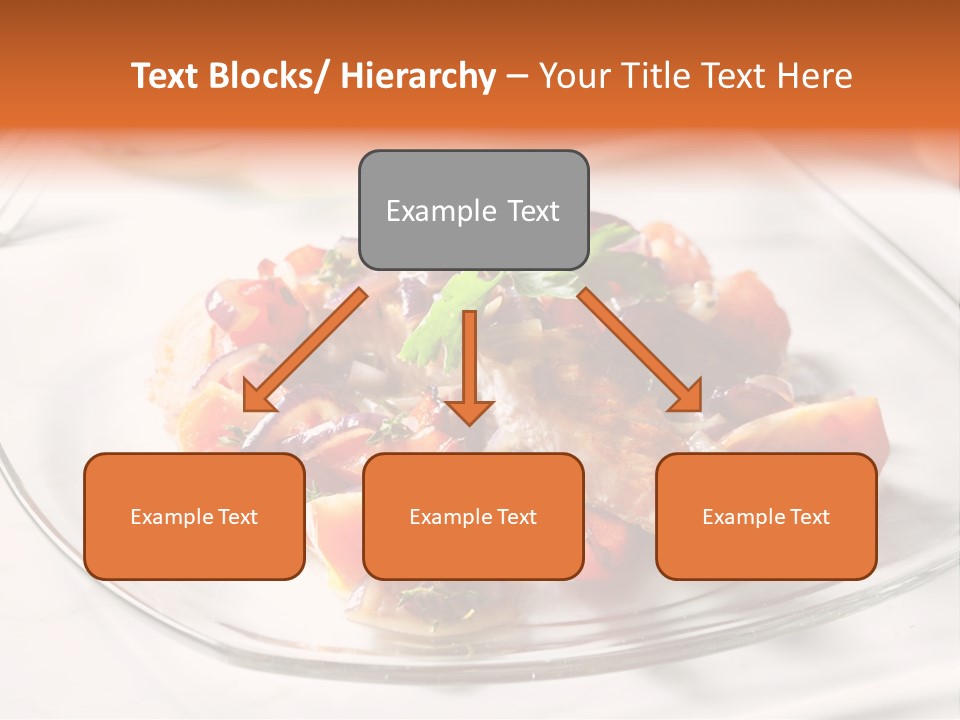 Text Blocks/ Hierarchy – Your Title Text Here

Example Text

Example Text

Example Text

Example Text